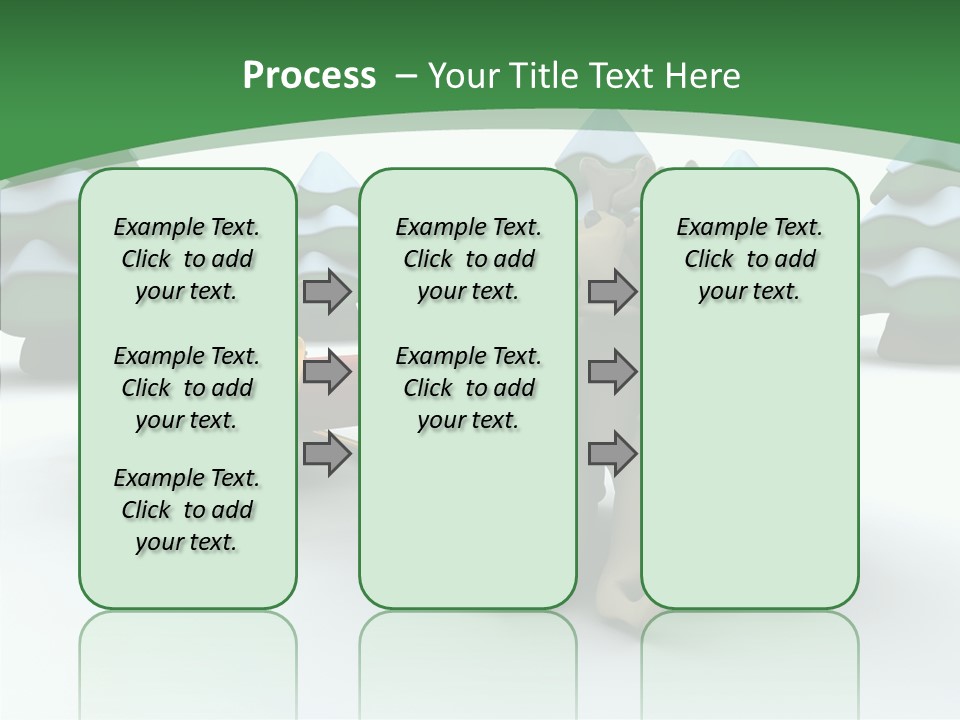 Process – Your Title Text Here

Example Text. Click to add your text.

Example Text. Click to add your text.

Example Text. Click to add your text.

Example Text. Click to add your text.

Example Text. Click to add your text.

Example Text. Click to add your text.